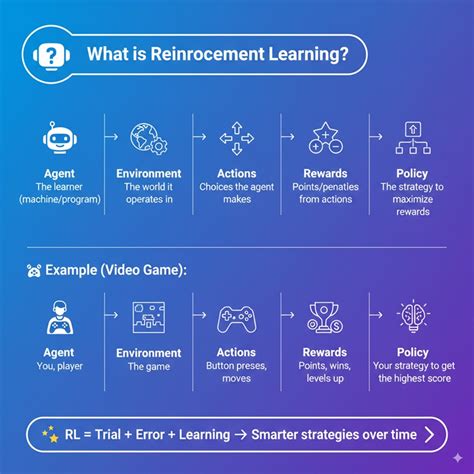 What is Reinrocement Learning?

Agent
The learner (machine/program)

Environment
The world it operates in

Actions
Choices the agent makes

Rewards
Points/penaties from actions

Policy
The strategy to maximize rewards

Example (Video Game):

Agent
You, player

Environment
The game

Actions
Button preses, moves

Rewards
Points, wins, levels up

Policy
Your strategy to get the highest score

RL = Trial + Error + Learning → Smarter strategies over time